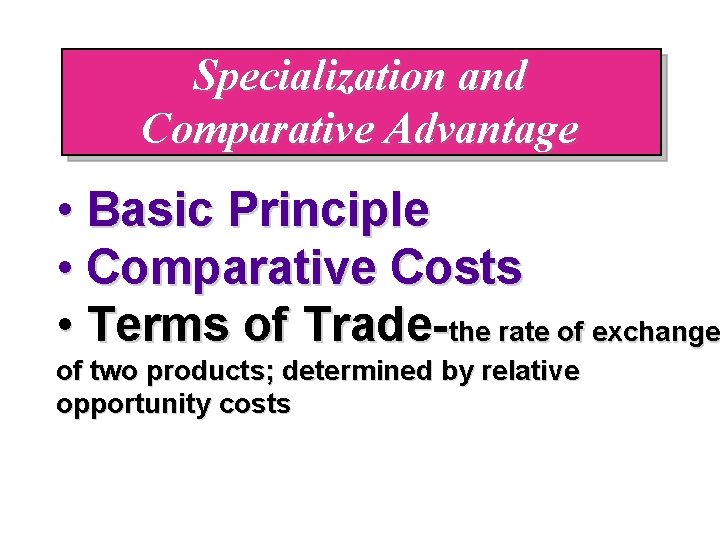 Specialization and Comparative Advantage

• Basic Principle
• Comparative Costs
• Terms of Trade-the rate of exchange of two products; determined by relative opportunity costs